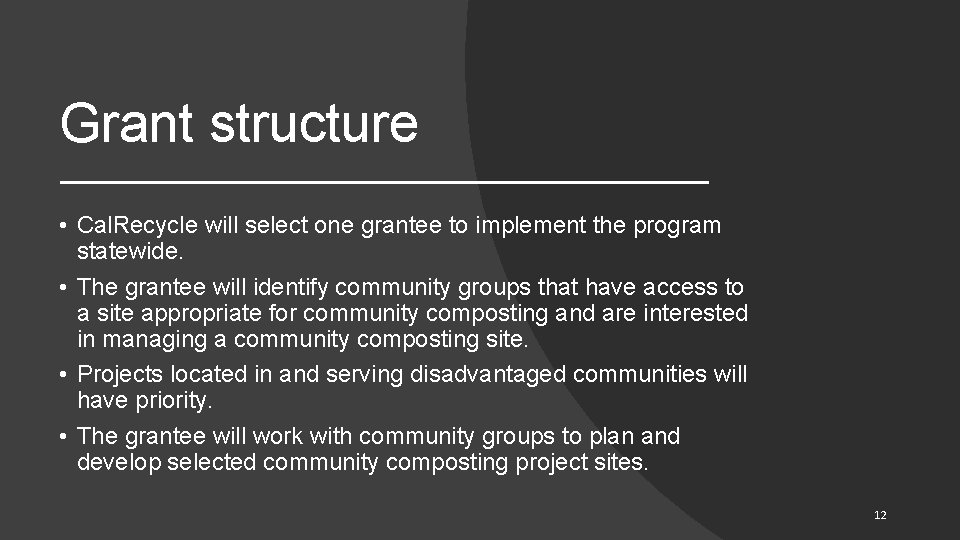 Grant structure

• CalRecycle will select one grantee to implement the program statewide.

• The grantee will identify community groups that have access to a site appropriate for community composting and are interested in managing a community composting site.

• Projects located in and serving disadvantaged communities will have priority.

• The grantee will work with community groups to plan and develop selected community composting project sites.

12